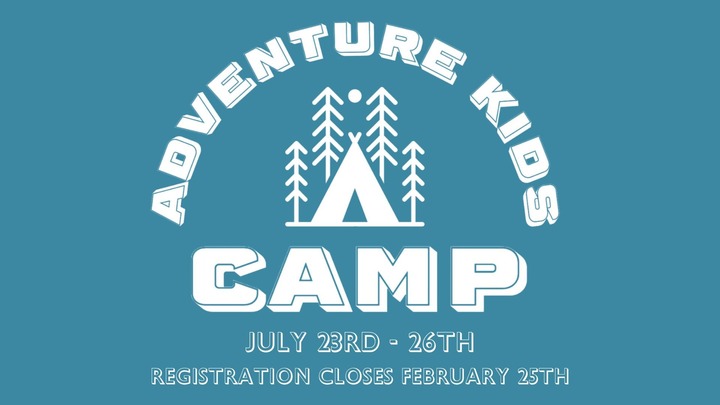 ADVENTURE KIDS

CAMP

JULY 23RD - 26TH

REGISTRATION CLOSES FEBRUARY 25TH